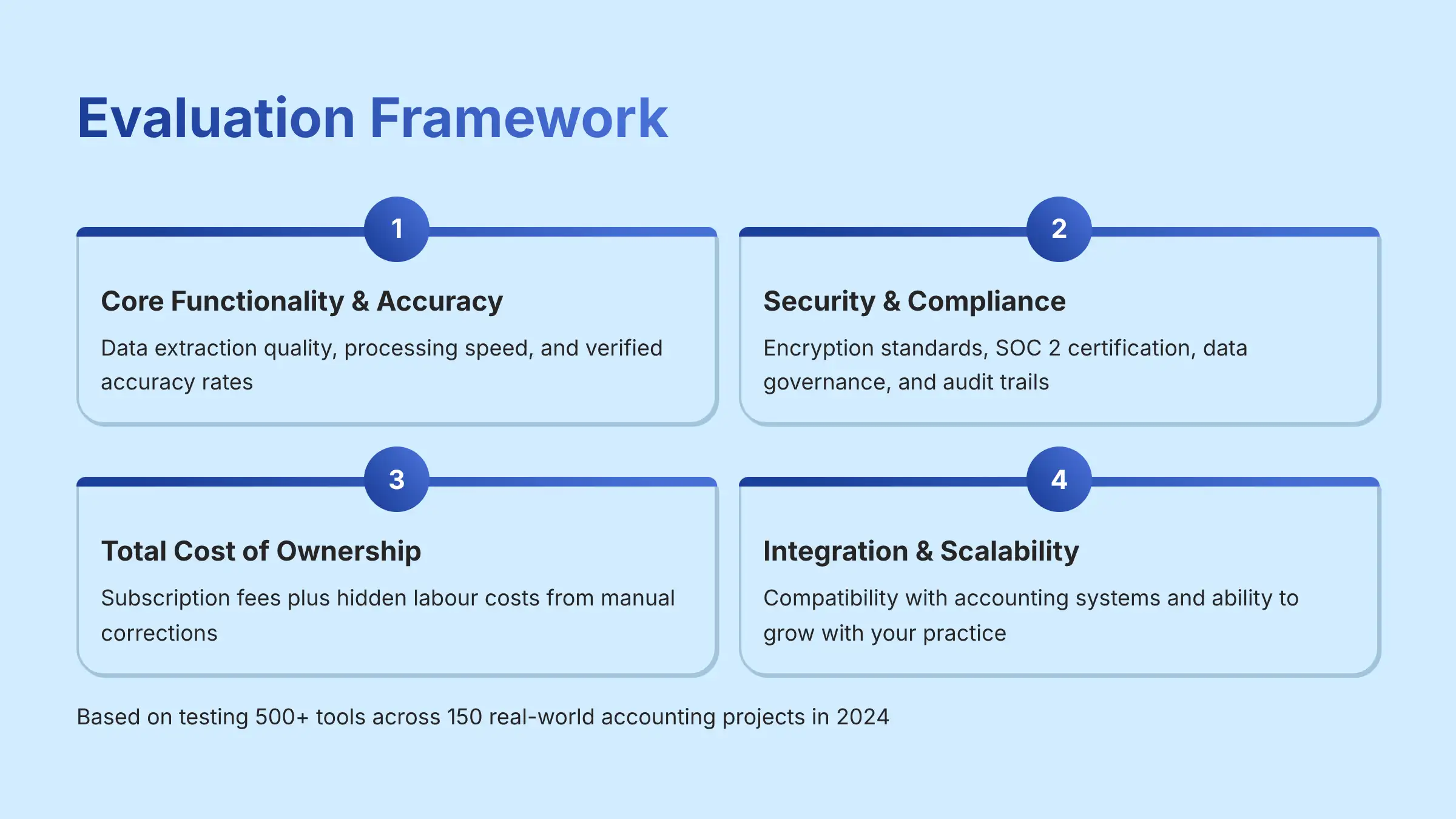 Evaluation Framework

1

Core Functionality & Accuracy

Data extraction quality, processing speed, and verified accuracy rates

2

Security & Compliance

Encryption standards, SOC 2 certification, data governance, and audit trails

3

Total Cost of Ownership

Subscription fees plus hidden labour costs from manual corrections

4

Integration & Scalability

Compatibility with accounting systems and ability to grow with your practice

Based on testing 500+ tools across 150 real-world accounting projects in 2024